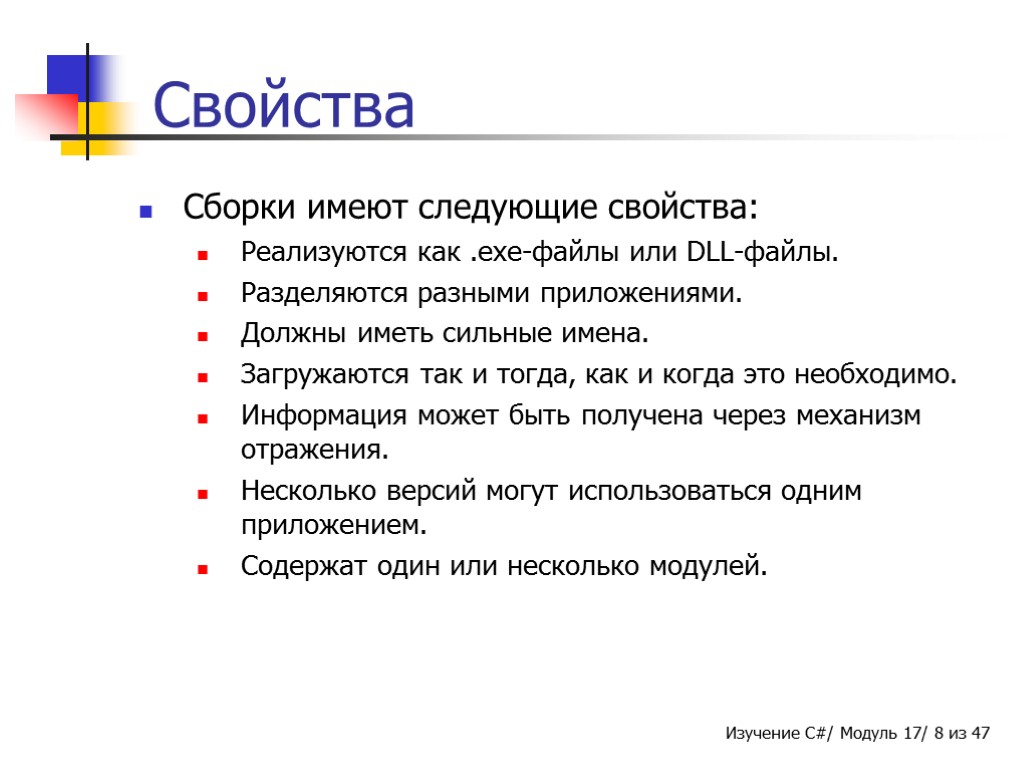 Свойства

Сборки имеют следующие свойства:

Реализуются как .exe-файлы или DLL-файлы.

Разделяются разными приложениями.

Должны иметь сильные имена.

Загружаются так и тогда, как и когда это необходимо.

Информация может быть получена через механизм отражения.

Несколько версий могут использоваться одним приложением.

Содержат один или несколько модулей.

Изучение C#/ Модуль 17/ 8 из 47